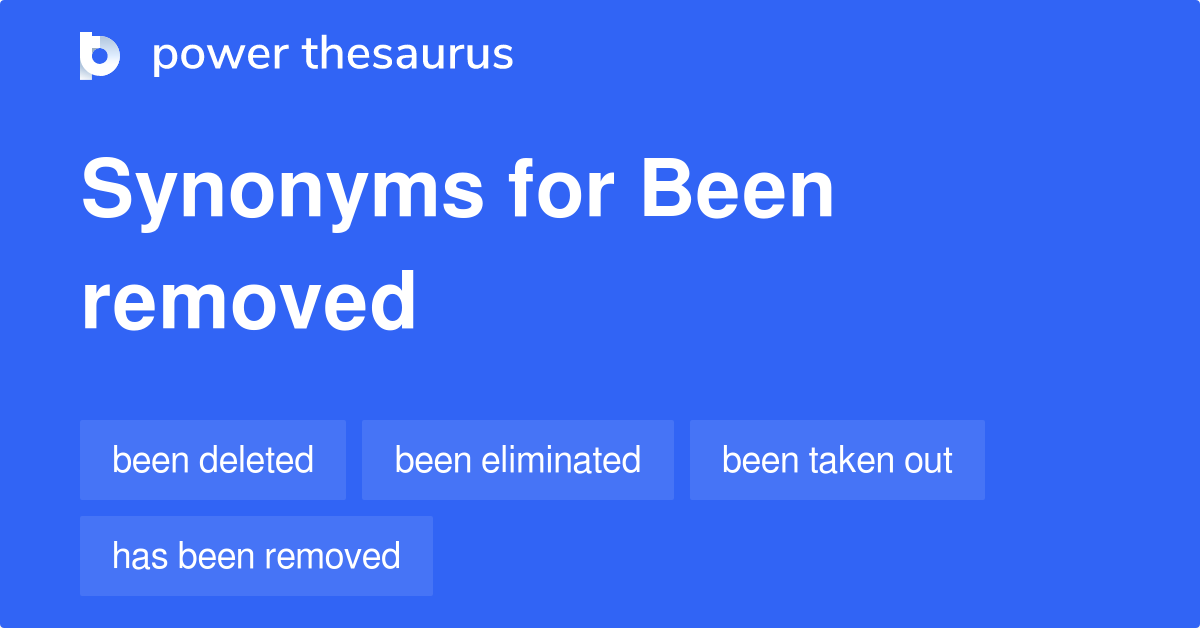 power thesaurus

Synonyms for Been removed

been deleted
been eliminated
been taken out
has been removed